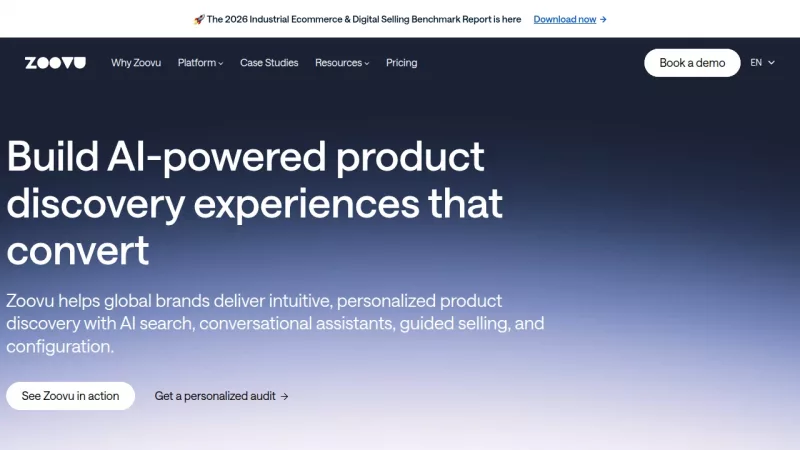 🚀 The 2026 Industrial Ecommerce & Digital Selling Benchmark Report is here Download now →

ZOOVU Why Zoovu Platform Case Studies Resources Pricing Book a demo EN

Build AI-powered product discovery experiences that convert

Zoovu helps global brands deliver intuitive, personalized product discovery with AI search, conversational assistants, guided selling, and configuration.

See Zoovu in action Get a personalized audit →